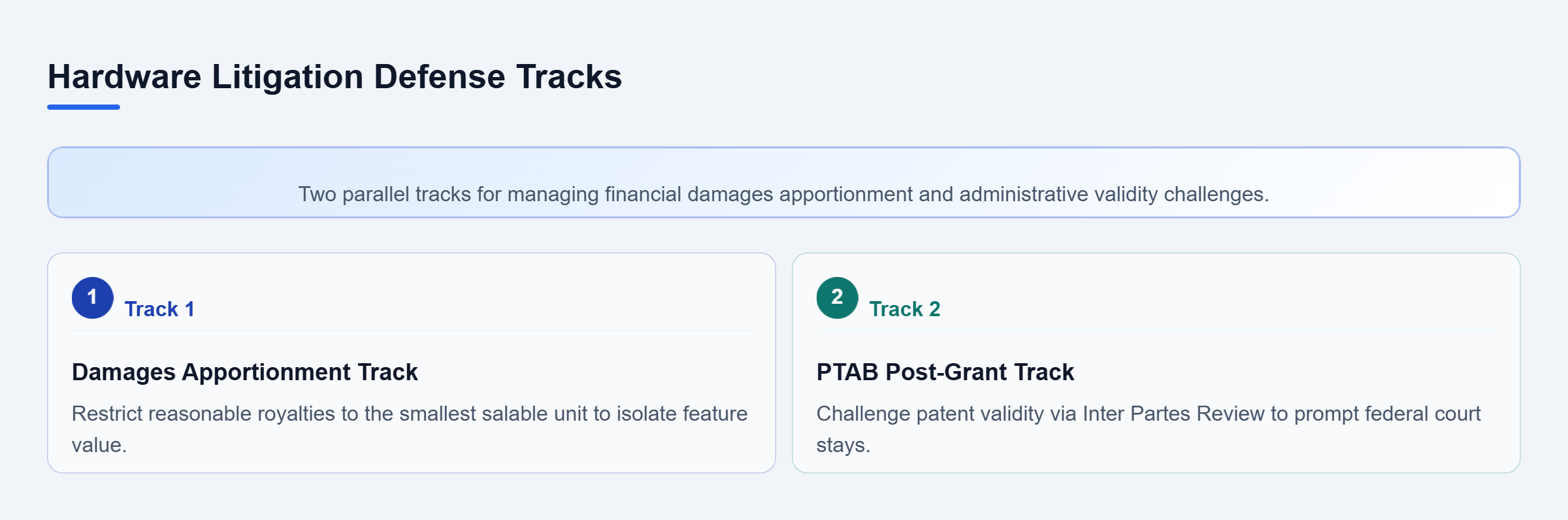 Hardware Litigation Defense Tracks

Two parallel tracks for managing financial damages apportionment and administrative validity challenges.

1 Track 1

Damages Apportionment Track

Restrict reasonable royalties to the smallest salable unit to isolate feature value.

2 Track 2

PTAB Post-Grant Track

Challenge patent validity via Inter Partes Review to prompt federal court stays.